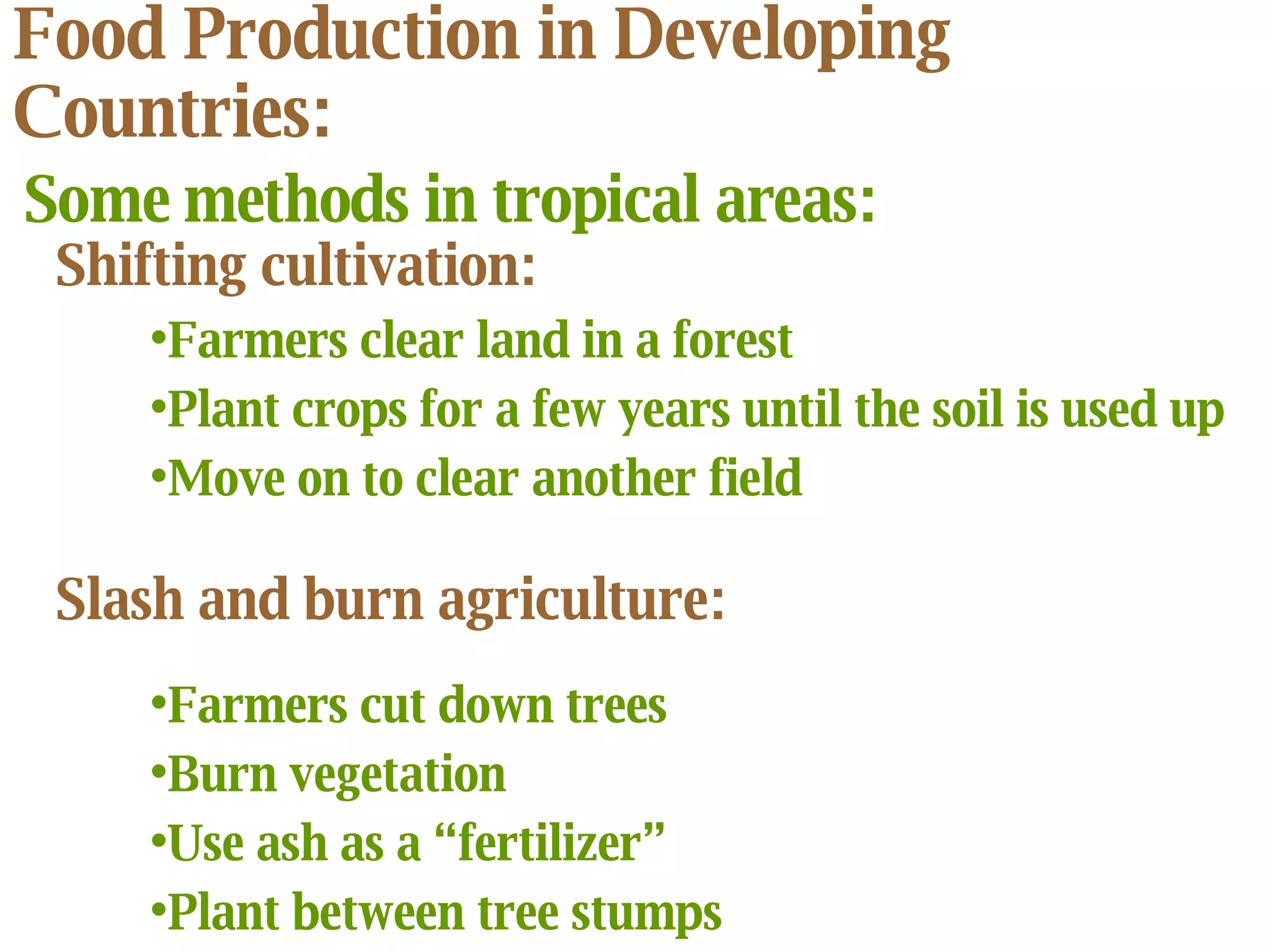 Food Production in Developing Countries:

Some methods in tropical areas:

Shifting cultivation:

•Farmers clear land in a forest

•Plant crops for a few years until the soil is used up

•Move on to clear another field

Slash and burn agriculture:

•Farmers cut down trees

•Burn vegetation

•Use ash as a “fertilizer”

•Plant between tree stumps